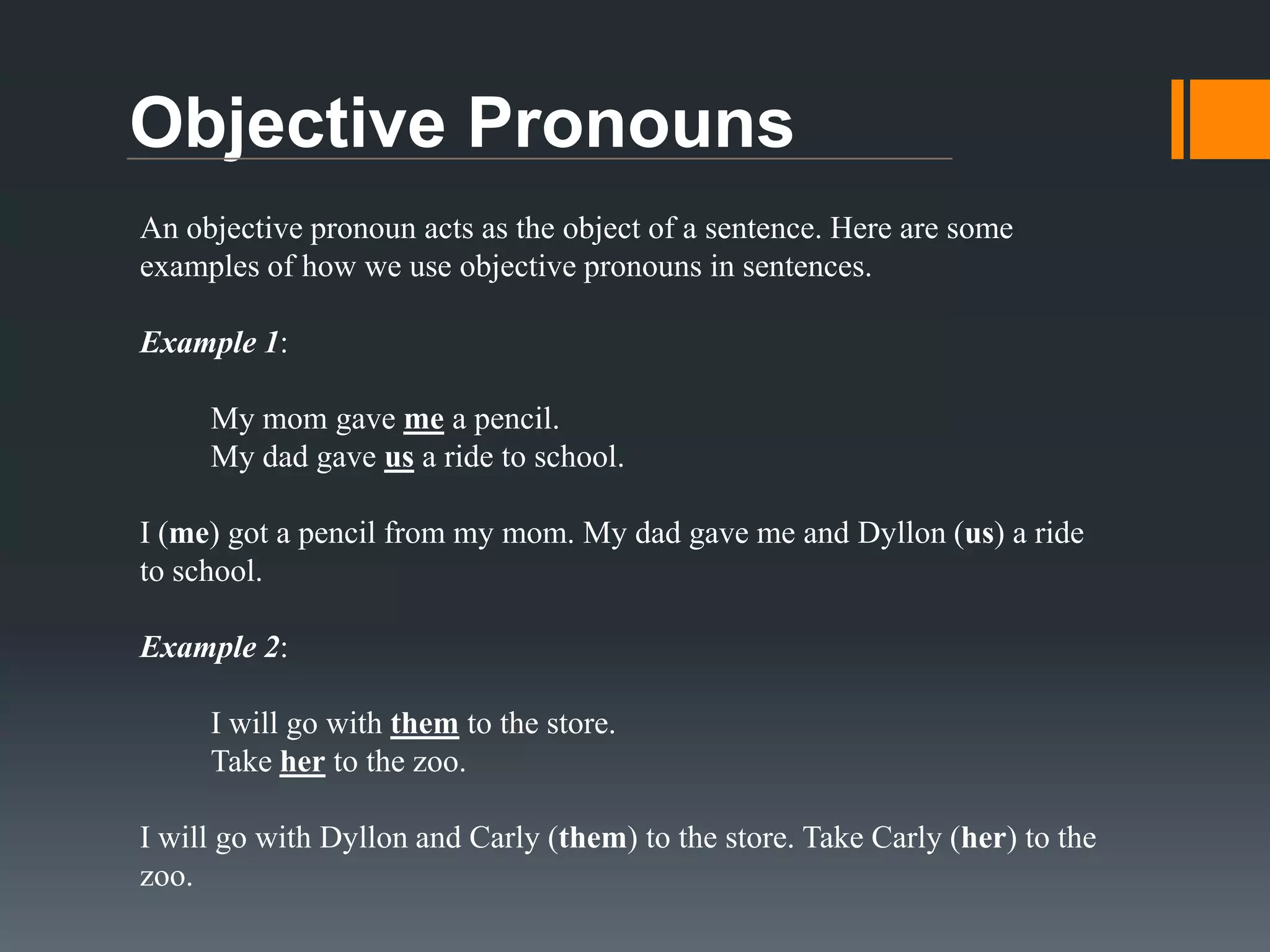 Objective Pronouns

An objective pronoun acts as the object of a sentence. Here are some examples of how we use objective pronouns in sentences.

Example 1:

My mom gave me a pencil.
My dad gave us a ride to school.

I (me) got a pencil from my mom. My dad gave me and Dyllon (us) a ride to school.

Example 2:

I will go with them to the store.
Take her to the zoo.

I will go with Dyllon and Carly (them) to the store. Take Carly (her) to the zoo.